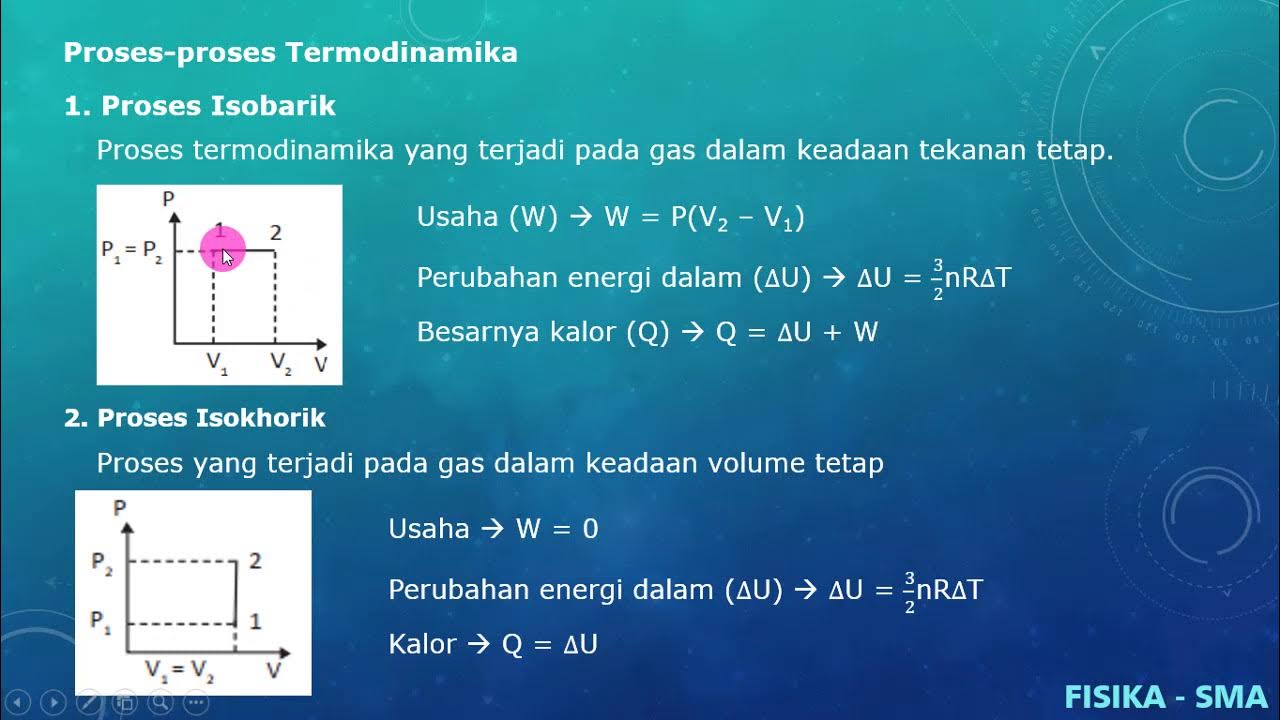 Proses-proses Termodinamika

1. Proses Isobarik

Proses termodinamika yang terjadi pada gas dalam keadaan tekanan tetap.

P

1 2

$P_1 = P_2$

$V_1$ $V_2$ V

Usaha (W) → $W = P(V_2 - V_1)$

Perubahan energi dalam ($\Delta U$) → $\Delta U = \frac{3}{2}nR\Delta T$

Besarnya kalor (Q) → $Q = \Delta U + W$

2. Proses Isokhorik

Proses yang terjadi pada gas dalam keadaan volume tetap

P

$P_2$ 2

$P_1$ 1

$V_1 = V_2$ V

Usaha → $W = 0$

Perubahan energi dalam ($\Delta U$) → $\Delta U = \frac{3}{2}nR\Delta T$

Kalor → $Q = \Delta U$

FISIKA - SMA